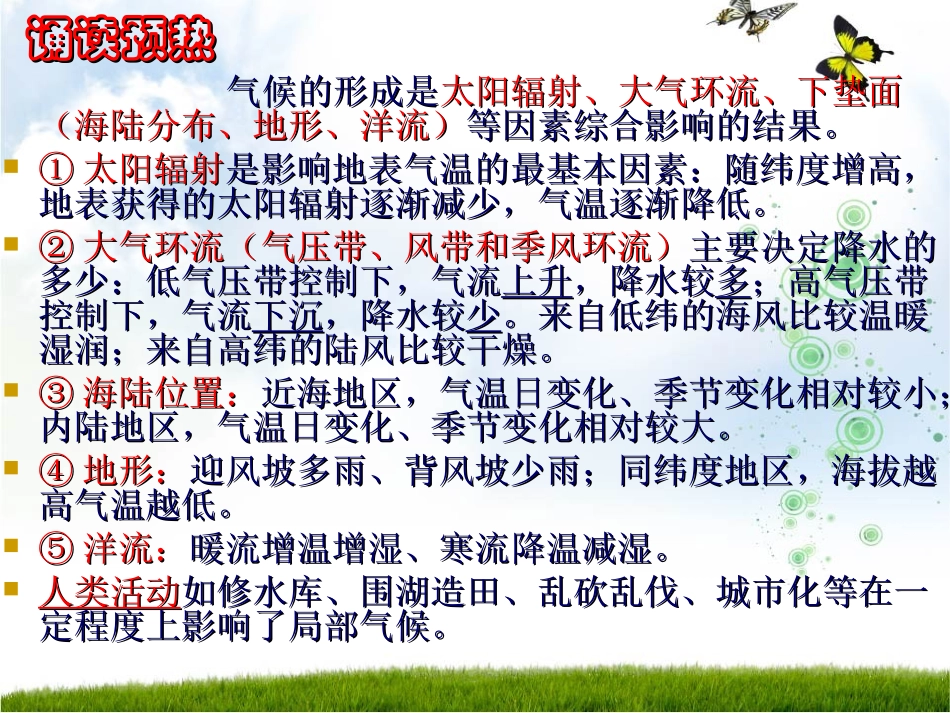 诵读预热

气候的形成是太阳辐射、大气环流、下垫面（海陆分布、地形、洋流）等因素综合影响的结果。

① 太阳辐射是影响地表气温的最基本因素：随纬度增高，地表获得的太阳辐射逐渐减少，气温逐渐降低。

② 大气环流（气压带、风带和季风环流）主要决定降水的多少：低气压带控制下，气流上升，降水较多；高气压带控制下，气流下沉，降水较少。来自低纬的海风比较温暖湿润；来自高纬的陆风比较干燥。

③ 海陆位置：近海地区，气温日变化、季节变化相对较小；内陆地区，气温日变化、季节变化相对较大。

④ 地形：迎风坡多雨、背风坡少雨；同纬度地区，海拔越高气温越低。

⑤ 洋流：暖流增温增湿、寒流降温减湿。

人类活动如修水库、围湖造田、乱砍乱伐、城市化等在一定程度上影响了局部气候。